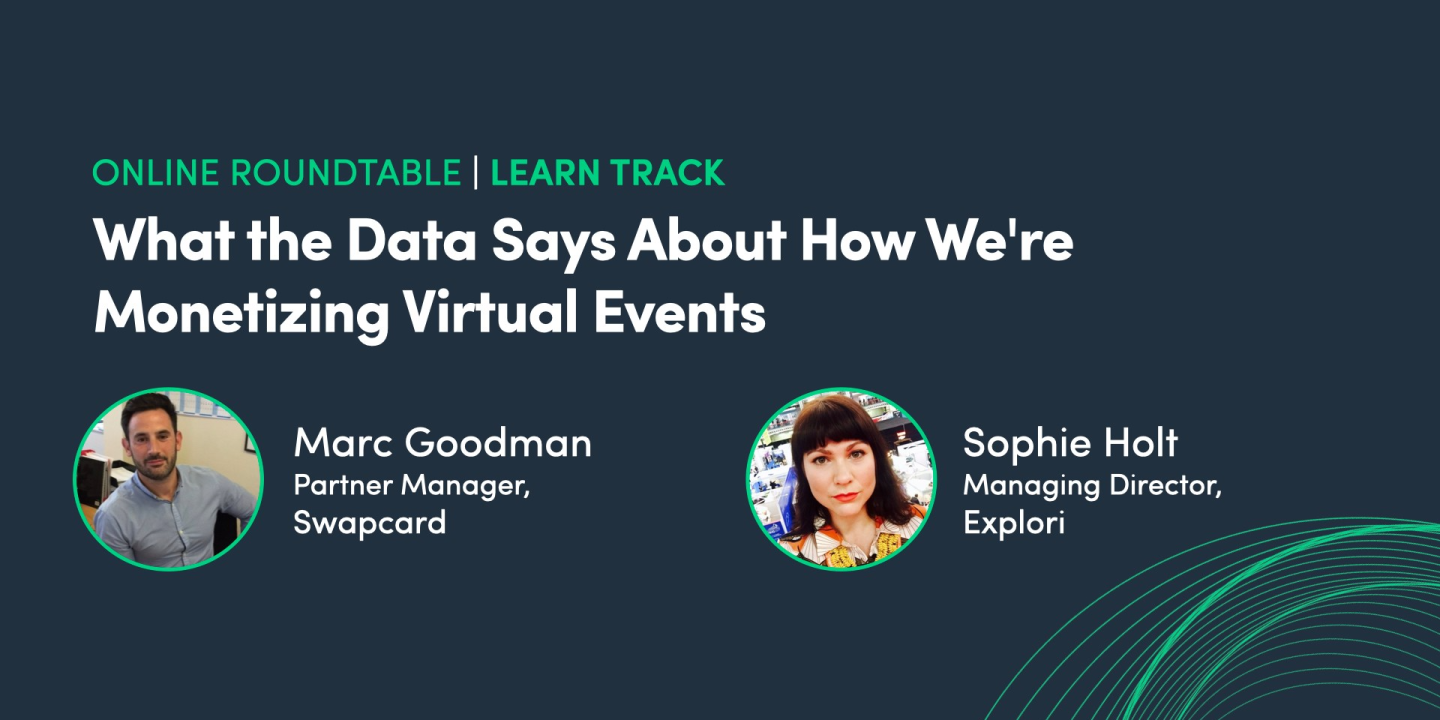 ONLINE ROUNDTABLE | LEARN TRACK

What the Data Says About How We're Monetizing Virtual Events

Marc Goodman
Partner Manager, Swapcard

Sophie Holt
Managing Director, Explori